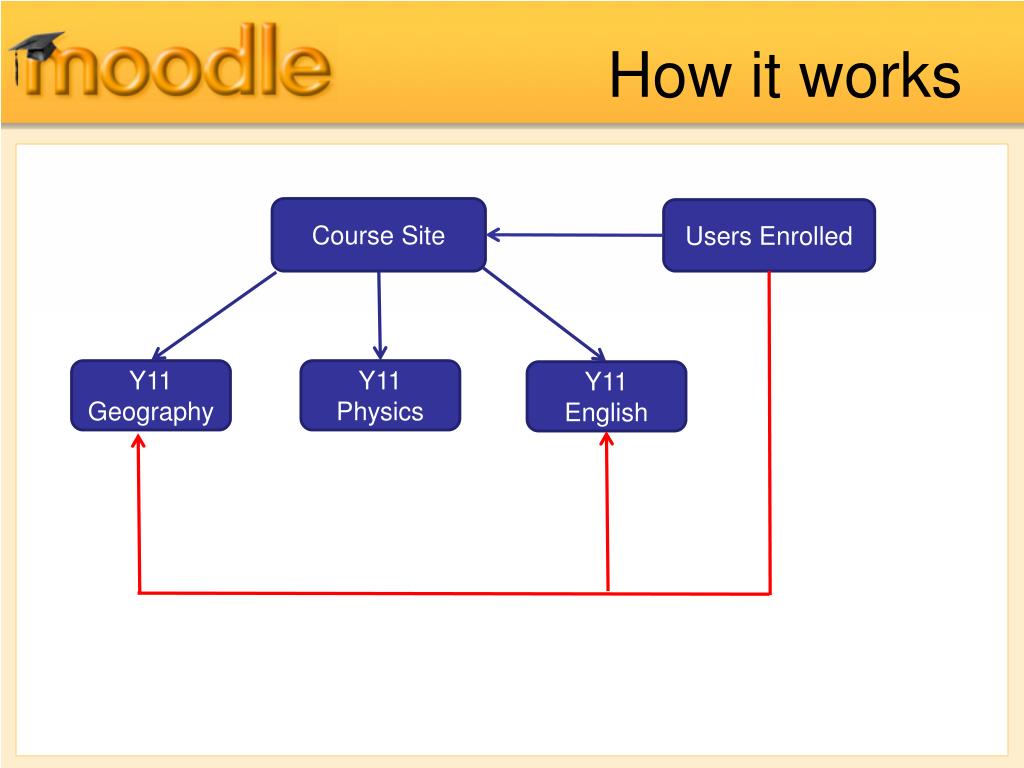 moodle

How it works

Course Site

Users Enrolled

Y11
Geography

Y11
Physics

Y11
English